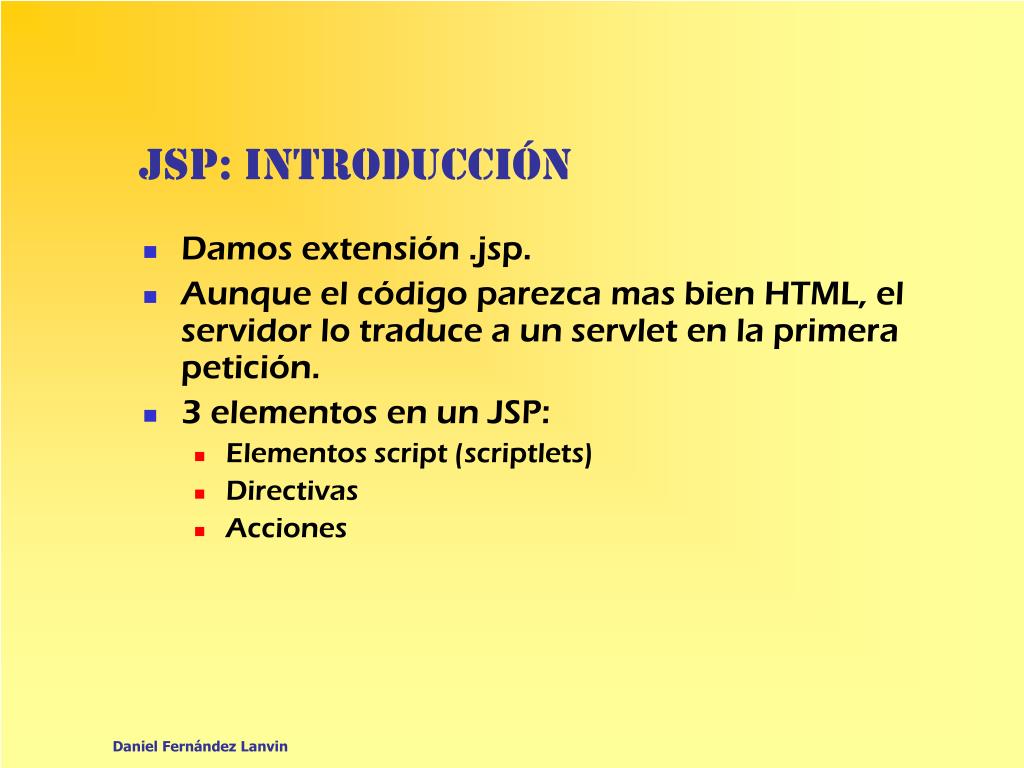 JSP: INTRODUCCIÓN

- Damos extensión .jsp.
- Aunque el código parezca mas bien HTML, el servidor lo traduce a un servlet en la primera petición.
- 3 elementos en un JSP:
  - Elementos script (scriptlets)
  - Directivas
  - Acciones

Daniel Fernández Lanvin